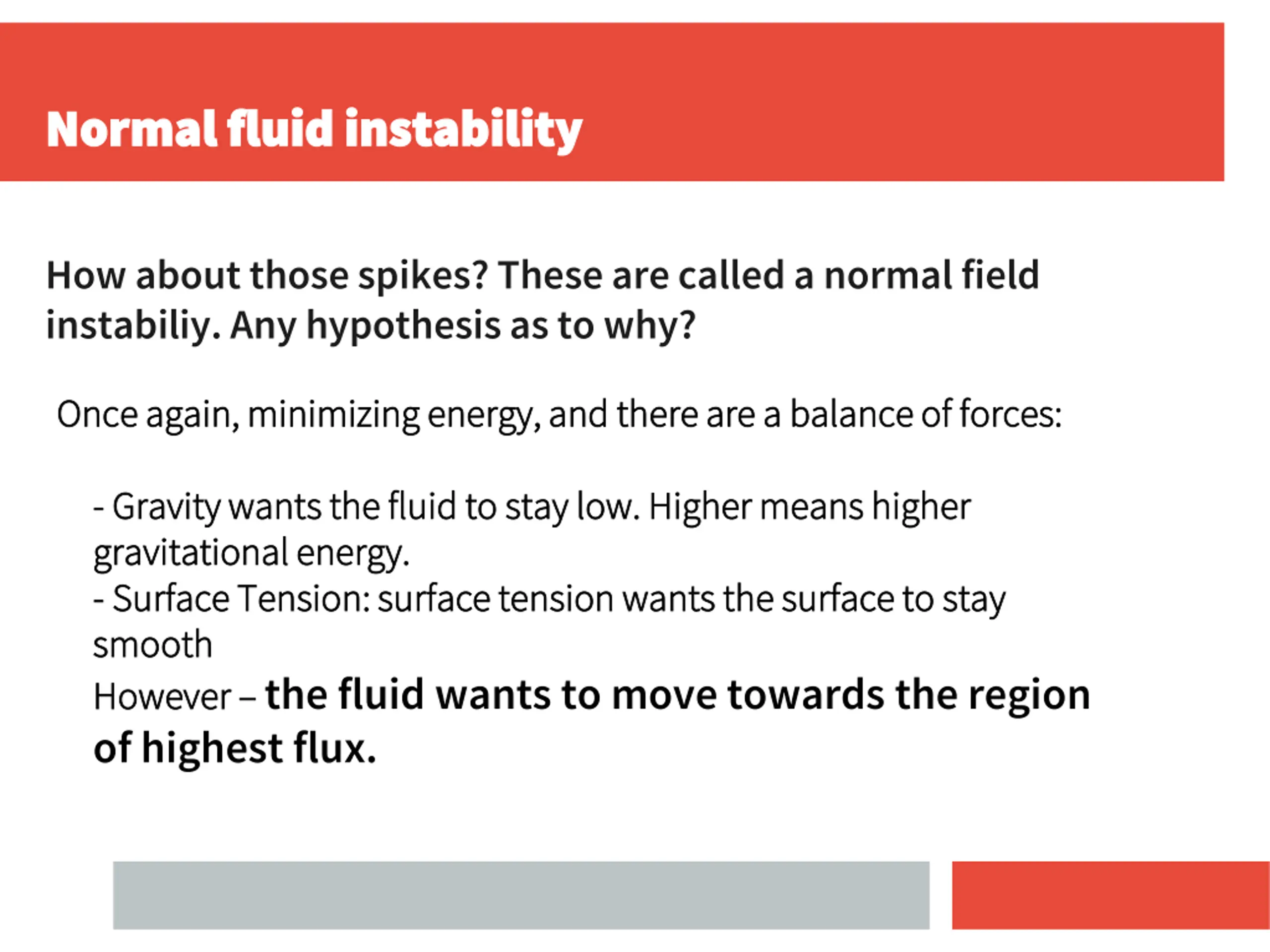 Normal fluid instability

How about those spikes? These are called a normal field instabiliy. Any hypothesis as to why?

Once again, minimizing energy, and there are a balance of forces:

- Gravity wants the fluid to stay low. Higher means higher gravitational energy.
- Surface Tension: surface tension wants the surface to stay smooth
However – the fluid wants to move towards the region of highest flux.